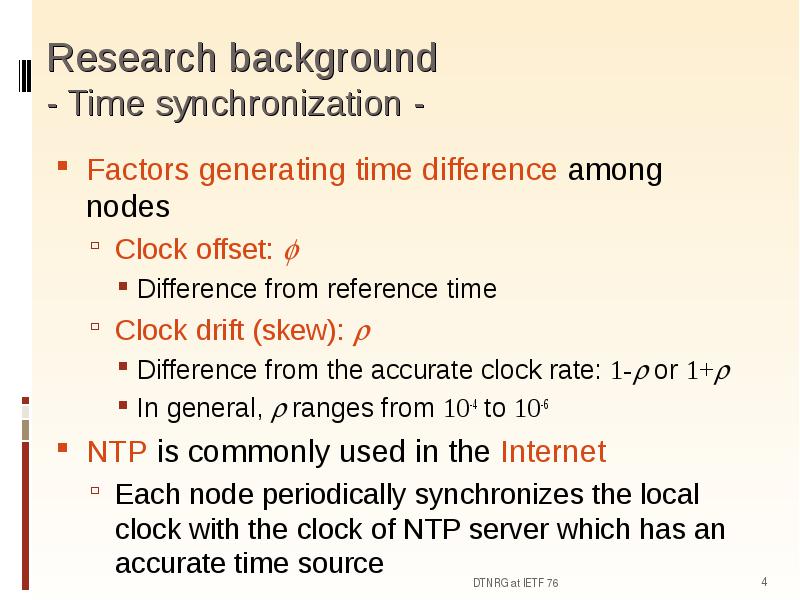 Research background
- Time synchronization -

Factors generating time difference among nodes

Clock offset: $\phi$

Difference from reference time

Clock drift (skew): $\rho$

Difference from the accurate clock rate: $1-\rho$ or $1+\rho$

In general, $\rho$ ranges from $10^{-4}$ to $10^{-6}$

NTP is commonly used in the Internet

Each node periodically synchronizes the local clock with the clock of NTP server which has an accurate time source

DTNRG at IETF 76

4